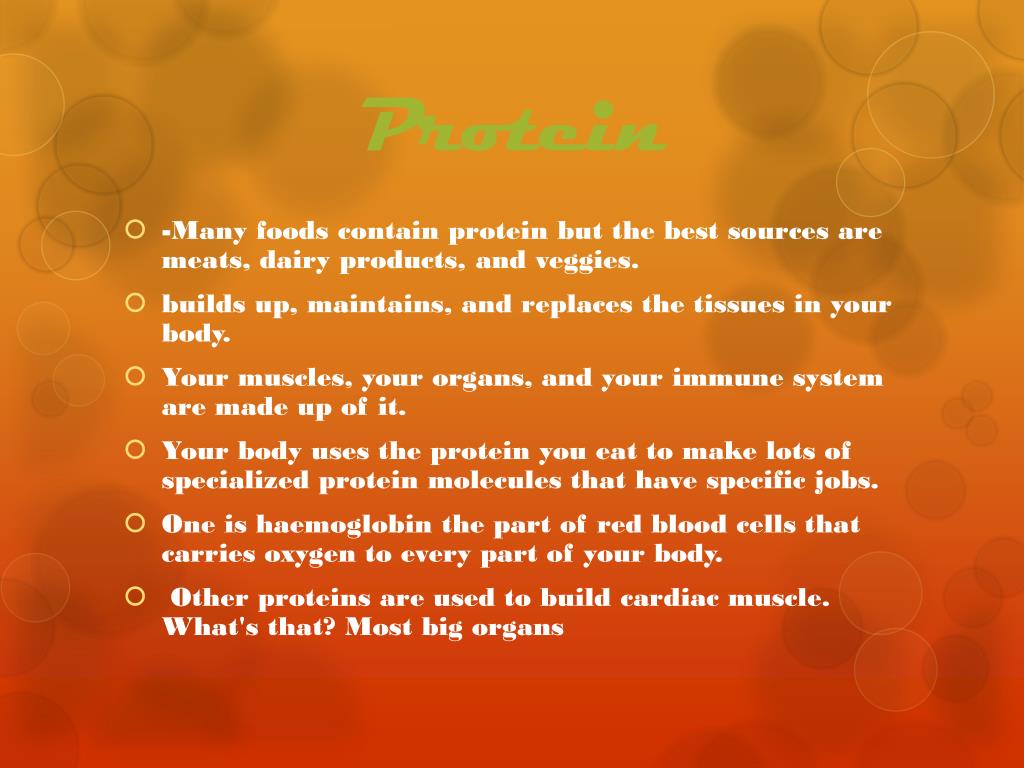 Protein

-Many foods contain protein but the best sources are meats, dairy products, and veggies.

builds up, maintains, and replaces the tissues in your body.

Your muscles, your organs, and your immune system are made up of it.

Your body uses the protein you eat to make lots of specialized protein molecules that have specific jobs.

One is haemoglobin the part of red blood cells that carries oxygen to every part of your body.

Other proteins are used to build cardiac muscle. What's that? Most big organs